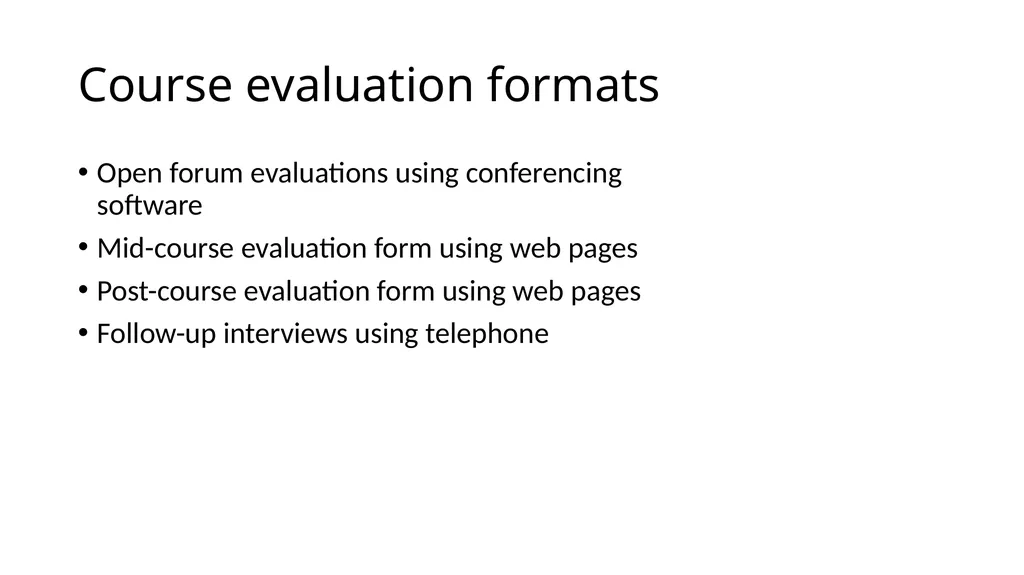 Course evaluation formats

• Open forum evaluations using conferencing software

• Mid-course evaluation form using web pages

• Post-course evaluation form using web pages

• Follow-up interviews using telephone